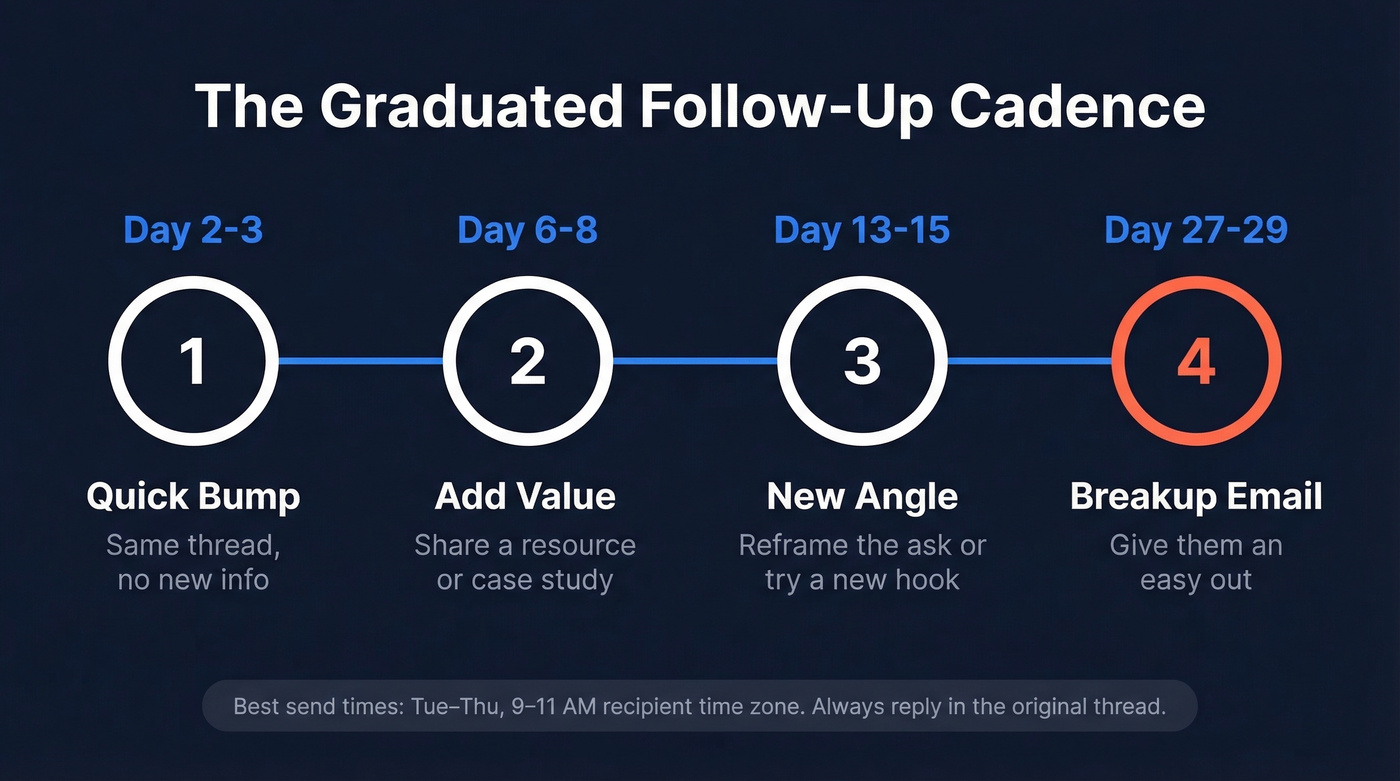 The Graduated Follow-Up Cadence

Day 2-3

1

Quick Bump

Same thread, no new info

Day 6-8

2

Add Value

Share a resource or case study

Day 13-15

3

New Angle

Reframe the ask or try a new hook

Day 27-29

4

Breakup Email

Give them an easy out

Best send times: Tue–Thu, 9–11 AM recipient time zone. Always reply in the original thread.